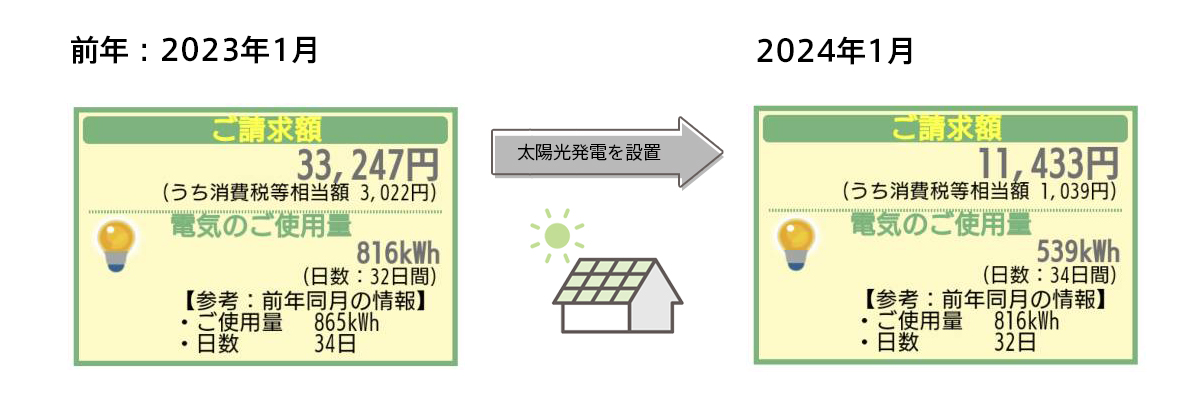 前年：2023年1月

ご請求額
33,247円
(うち消費税等相当額 3,022円)
電気のご使用量
816kWh
(日数：32日間)
【参考：前年同月の情報】
・ご使用量 865kWh
・日数 34日

太陽光発電を設置

2024年1月

ご請求額
11,433円
(うち消費税等相当額 1,039円)
電気のご使用量
539kWh
(日数：34日間)
【参考：前年同月の情報】
・ご使用量 816kWh
・日数 32日